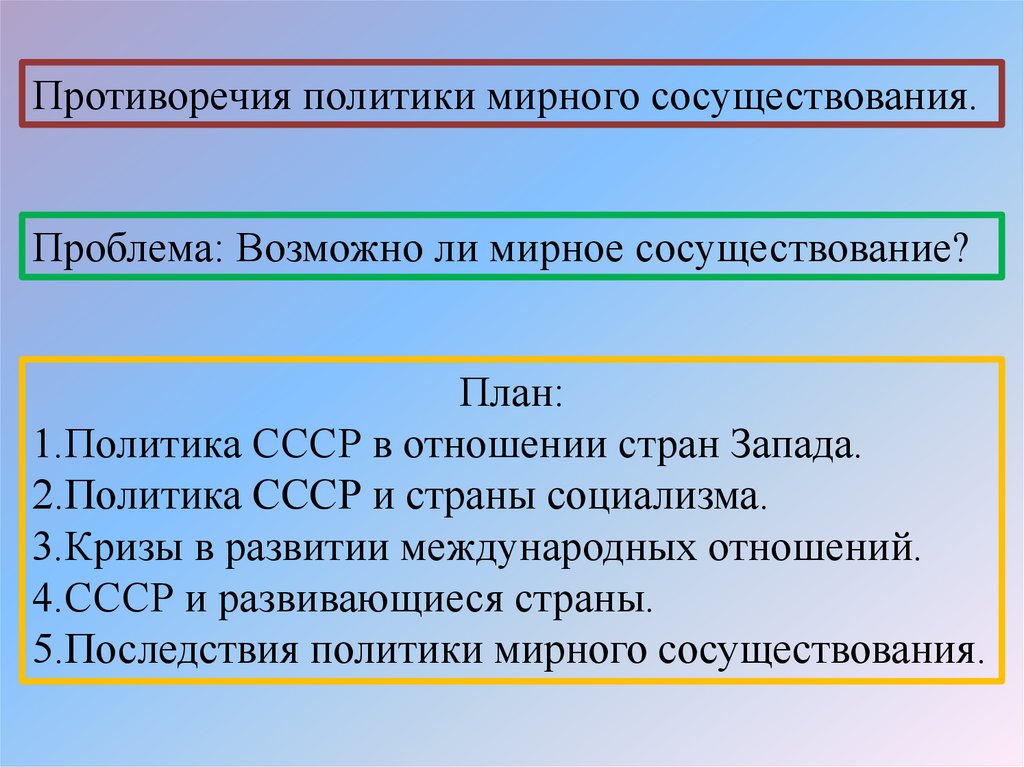 Противоречия политики мирного сосуществования.

Проблема: Возможно ли мирное сосуществование?

План:
1.Политика СССР в отношении стран Запада.
2.Политика СССР и страны социализма.
3.Кризы в развитии международных отношений.
4.СССР и развивающиеся страны.
5.Последствия политики мирного сосуществования.